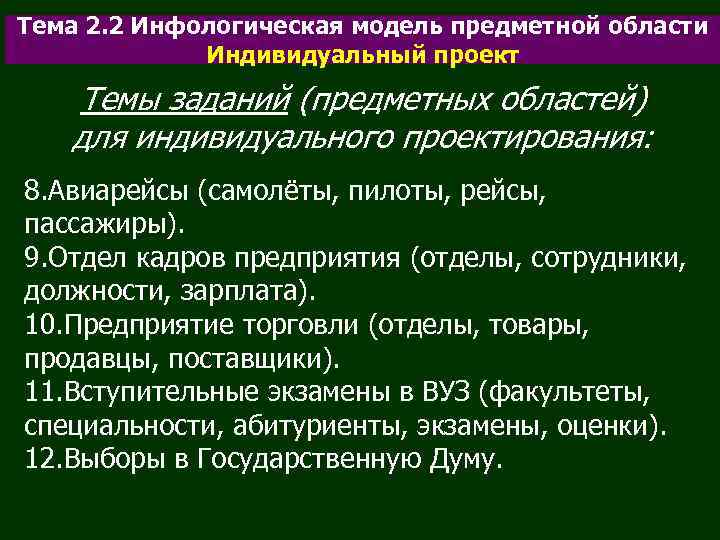 Тема 2.2 Инфологическая модель предметной области
Индивидуальный проект

Темы заданий (предметных областей) для индивидуального проектирования:

8.Авиарейсы (самолёты, пилоты, рейсы, пассажиры).
9.Отдел кадров предприятия (отделы, сотрудники, должности, зарплата).
10.Предприятие торговли (отделы, товары, продавцы, поставщики).
11.Вступительные экзамены в ВУЗ (факультеты, специальности, абитуриенты, экзамены, оценки).
12.Выборы в Государственную Думу.